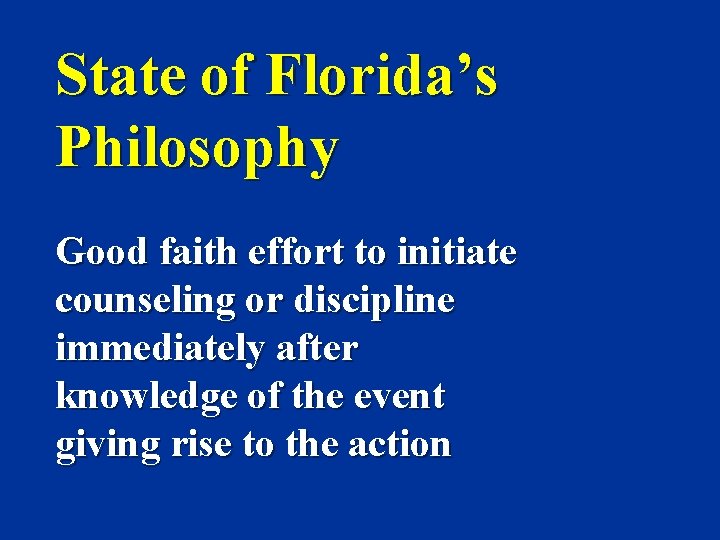 State of Florida’s Philosophy

Good faith effort to initiate counseling or discipline immediately after knowledge of the event giving rise to the action